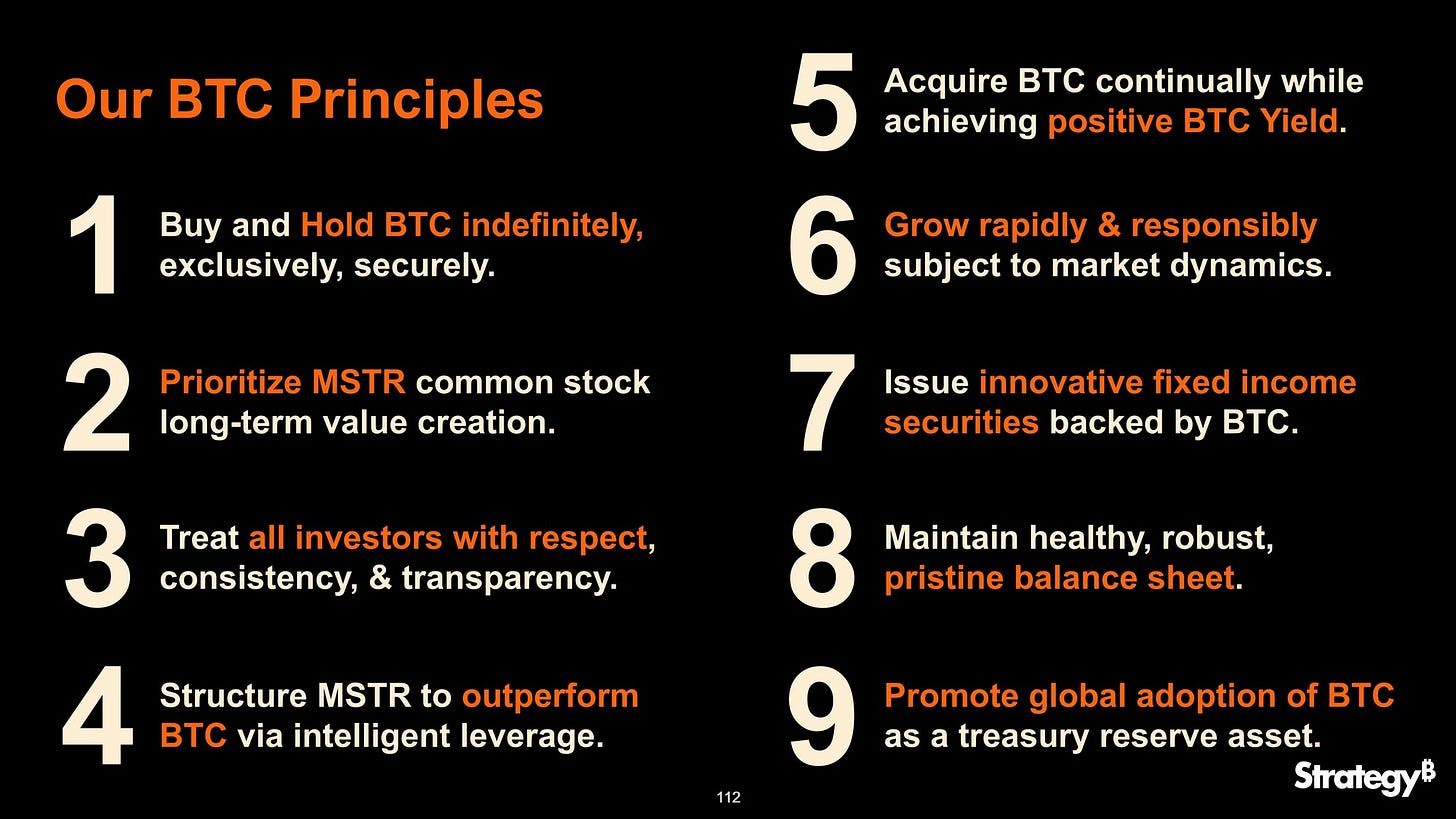 Our BTC Principles

1 Buy and Hold BTC indefinitely, exclusively, securely.

2 Prioritize MSTR common stock long-term value creation.

3 Treat all investors with respect, consistency, & transparency.

4 Structure MSTR to outperform BTC via intelligent leverage.

5 Acquire BTC continually while achieving positive BTC Yield.

6 Grow rapidly & responsibly subject to market dynamics.

7 Issue innovative fixed income securities backed by BTC.

8 Maintain healthy, robust, pristine balance sheet.

9 Promote global adoption of BTC as a treasury reserve asset.

112

Strategy₿